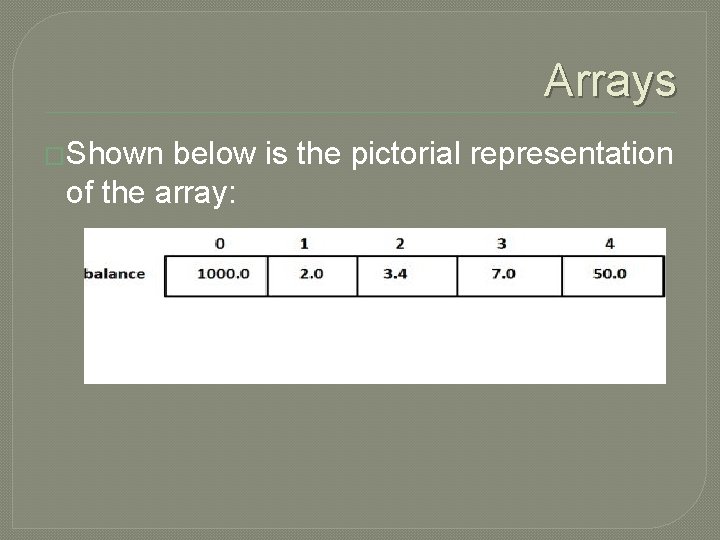 Arrays

Shown below is the pictorial representation of the array:

| | 0 | 1 | 2 | 3 | 4 |
|---|---|---|---|---|---|
| balance | 1000.0 | 2.0 | 3.4 | 7.0 | 50.0 |